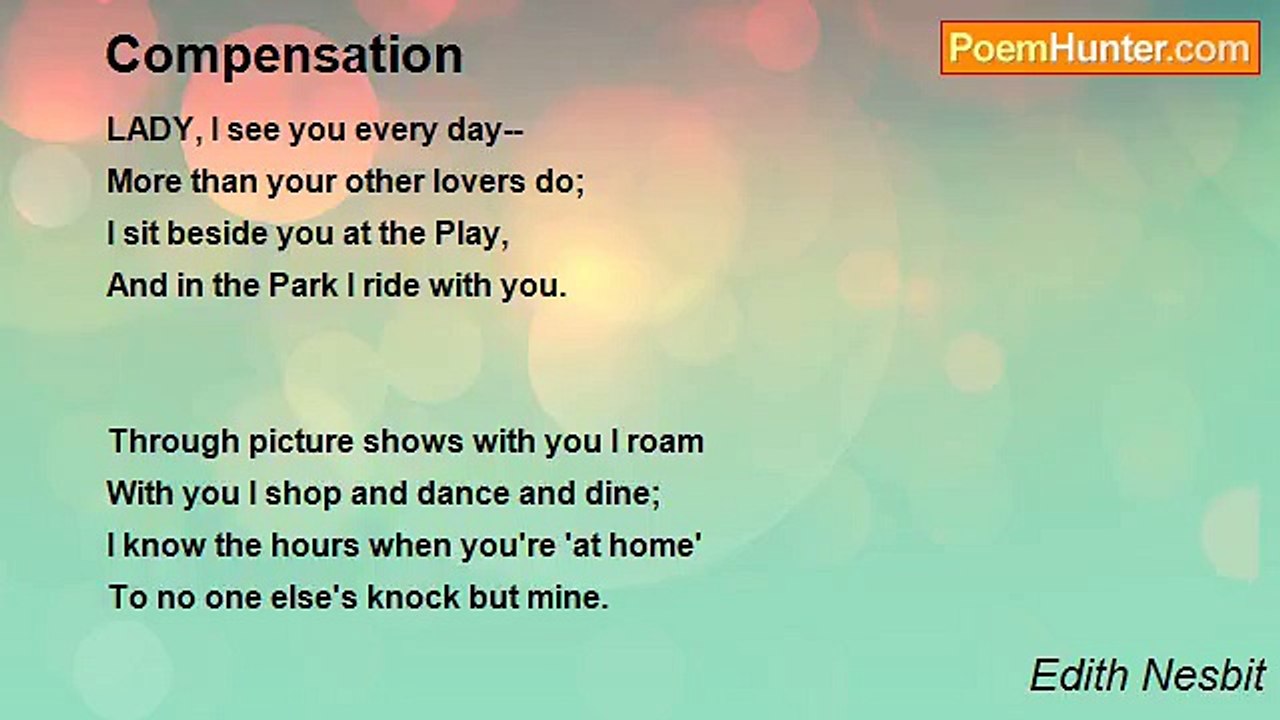 Compensation

PoemHunter.com

LADY, I see you every day--
More than your other lovers do;
I sit beside you at the Play,
And in the Park I ride with you.

Through picture shows with you I roam
With you I shop and dance and dine;
I know the hours when you're 'at home'
To no one else's knock but mine.

Edith Nesbit